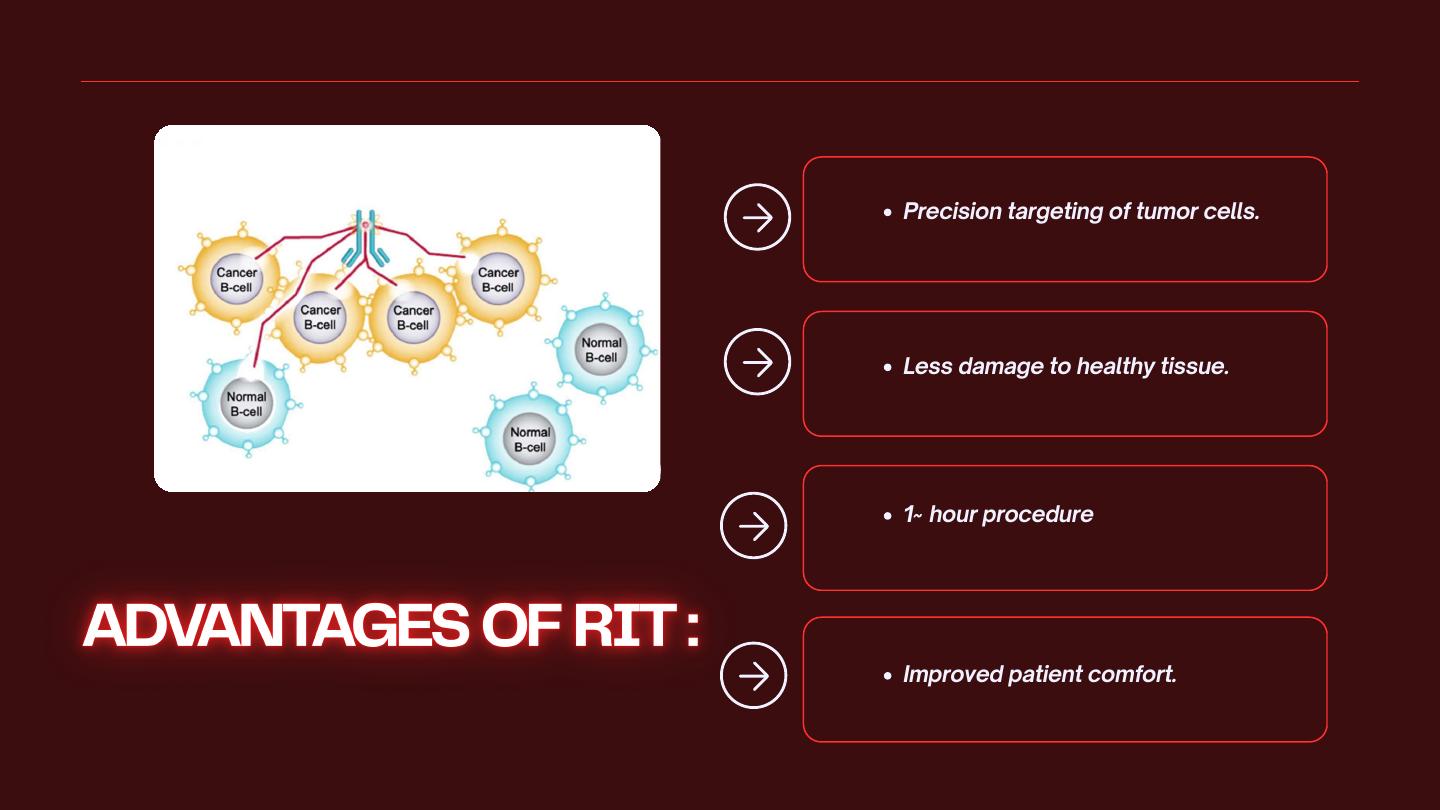 Cancer B-cell

Cancer B-cell

Cancer B-cell

Cancer B-cell

Normal B-cell

Normal B-cell

Normal B-cell

ADVANTAGES OF RIT :

• Precision targeting of tumor cells.

• Less damage to healthy tissue.

• 1~ hour procedure

• Improved patient comfort.